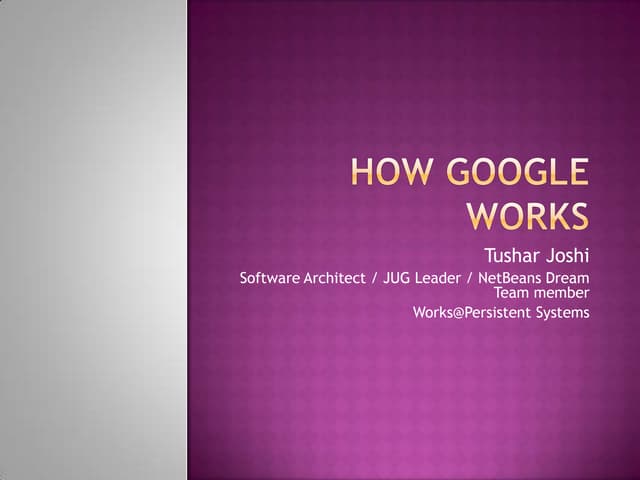 HOW GOOGLE WORKS

Tushar Joshi

Software Architect / JUG Leader / NetBeans Dream Team member

Works@Persistent Systems